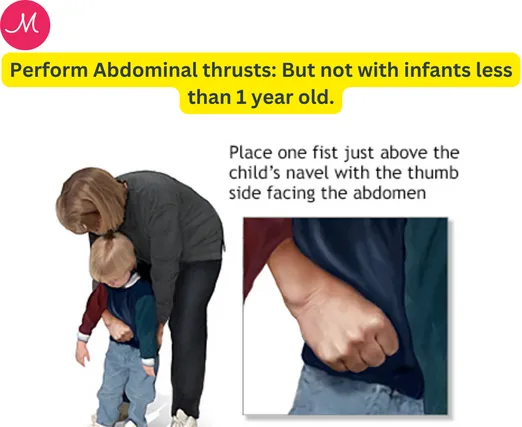 M

Perform Abdominal thrusts: But not with infants less than 1 year old.

Place one fist just above the child's navel with the thumb side facing the abdomen